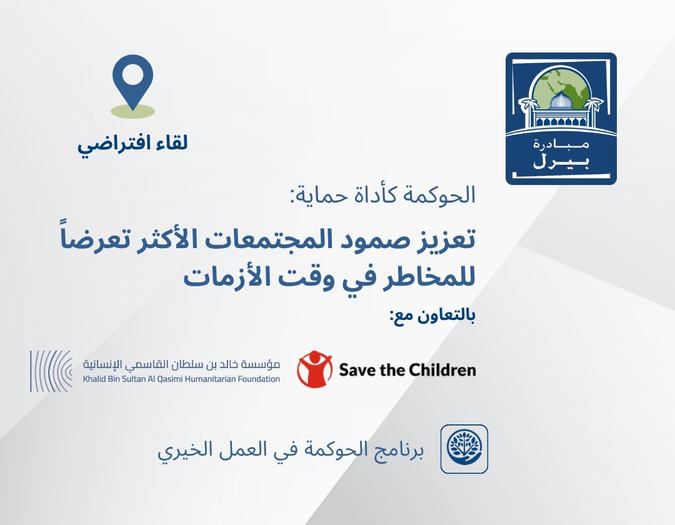 مبادرة
بيرل

لقاء افتراضي

الحوكمة كأداة حماية:

تعزيز صمود المجتمعات الأكثر تعرضاً للمخاطر في وقت الأزمات

بالتعاون مع:

Save the Children

مؤسسة خالد بن سلطان القاسمي الإنسانية
Khalid Bin Sultan Al Qasimi Humanitarian Foundation

برنامج الحوكمة في العمل الخيري